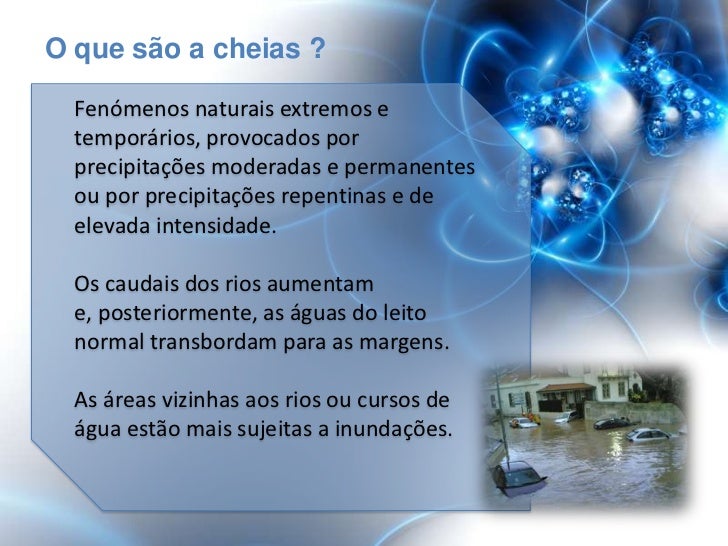 O que são a cheias ?

Fenómenos naturais extremos e temporários, provocados por precipitações moderadas e permanentes ou por precipitações repentinas e de elevada intensidade.

Os caudais dos rios aumentam e, posteriormente, as águas do leito normal transbordam para as margens.

As áreas vizinhas aos rios ou cursos de água estão mais sujeitas a inundações.